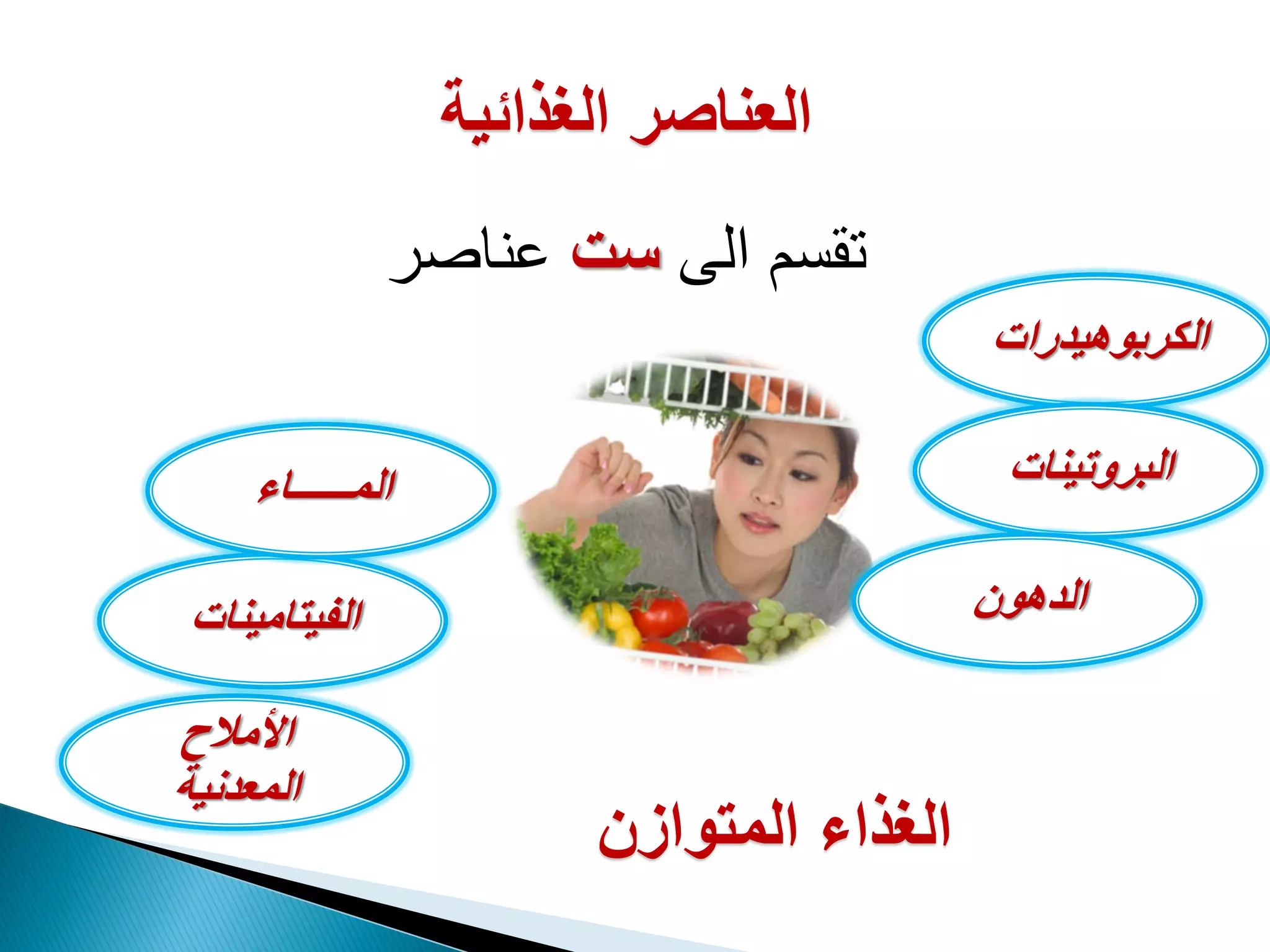 العناصر الغذائية

تقسم الى ست عناصر

الكربوهيدرات

البروتينات

الدهون

المـــــاء

الفيتامينات

الأملاح المعدنية

الغذاء المتوازن